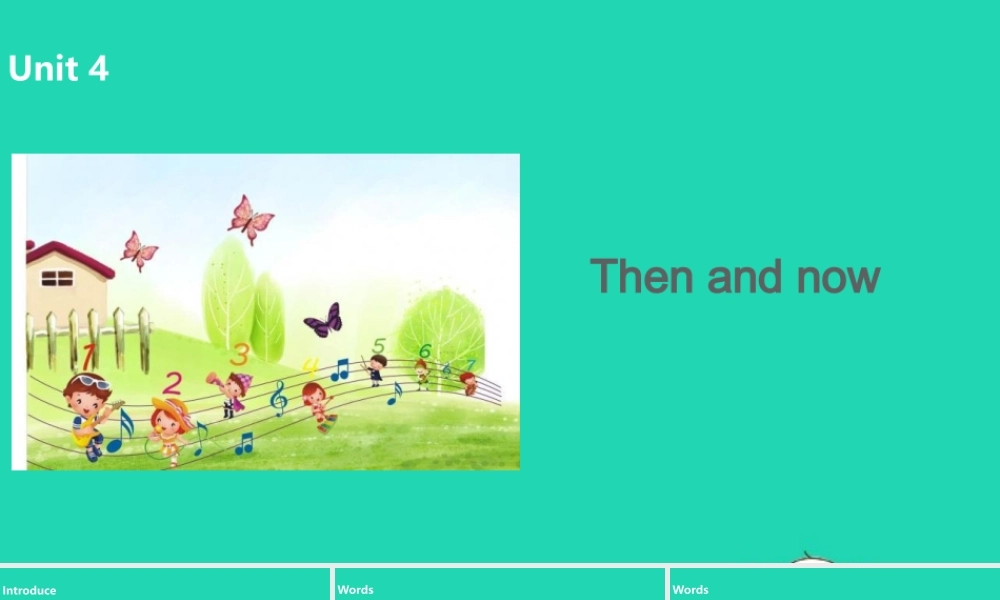 Unit 4

1 2 3 4 5 6 7

Then and now

Introduce

Words

Words